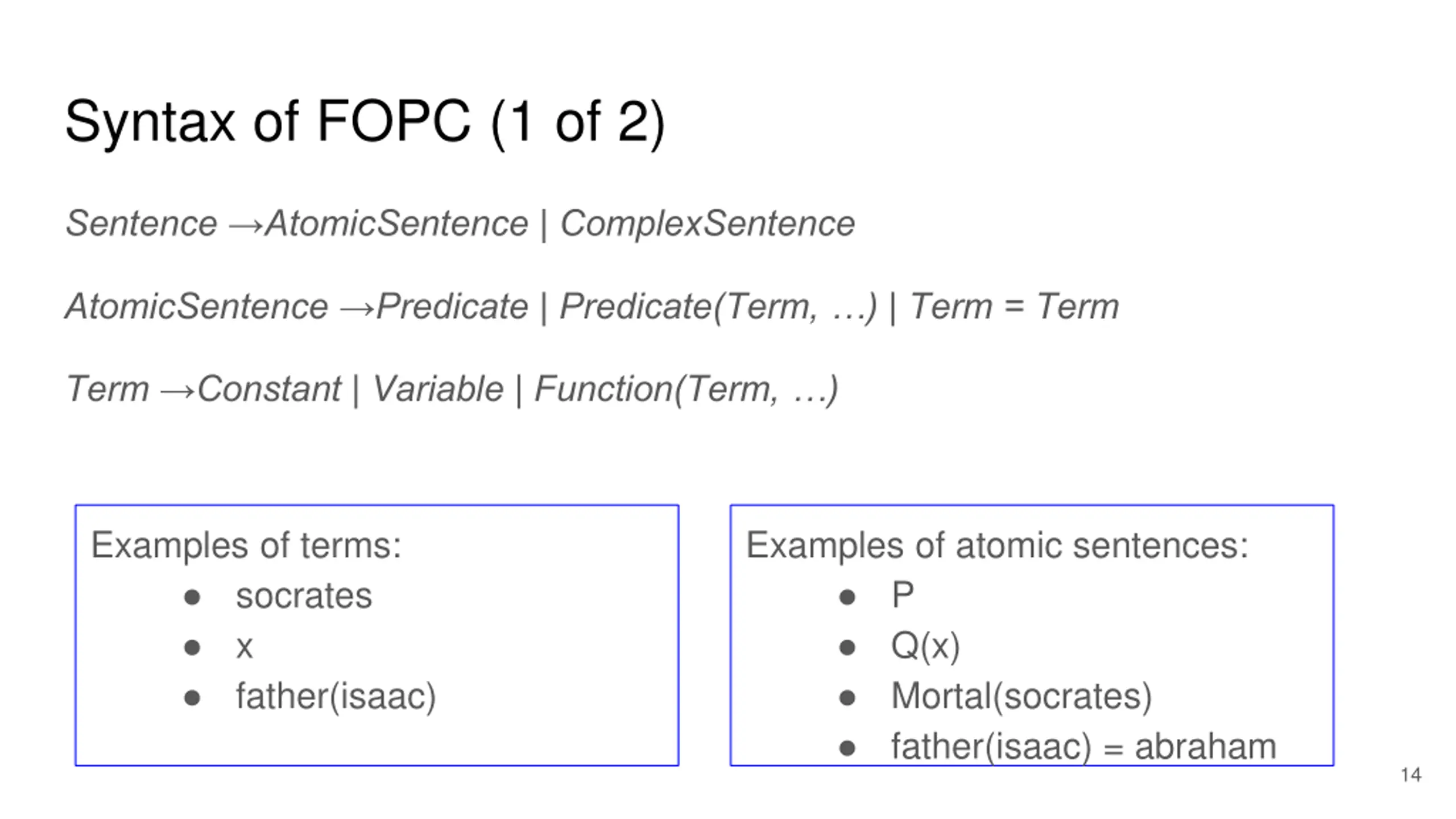 Syntax of FOPC (1 of 2)

Sentence →AtomicSentence | ComplexSentence

AtomicSentence →Predicate | Predicate(Term, …) | Term = Term

Term →Constant | Variable | Function(Term, …)

Examples of terms:
- socrates
- x
- father(isaac)

Examples of atomic sentences:
- P
- Q(x)
- Mortal(socrates)
- father(isaac) = abraham

14